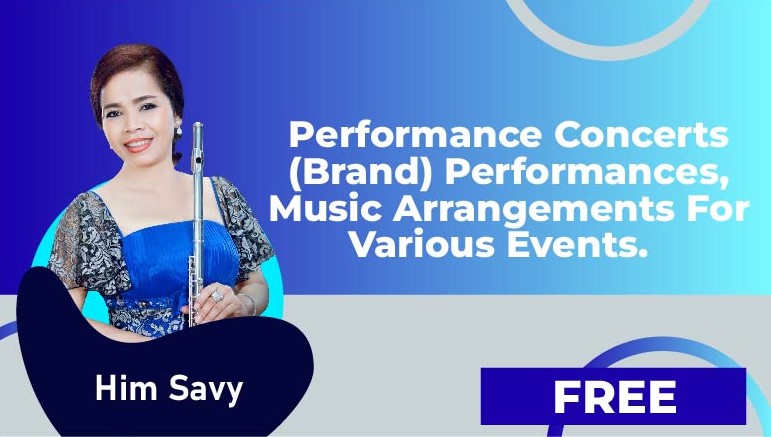 Performance Concerts (Brand) Performances, Music Arrangements For Various Events.

Him Savy

FREE